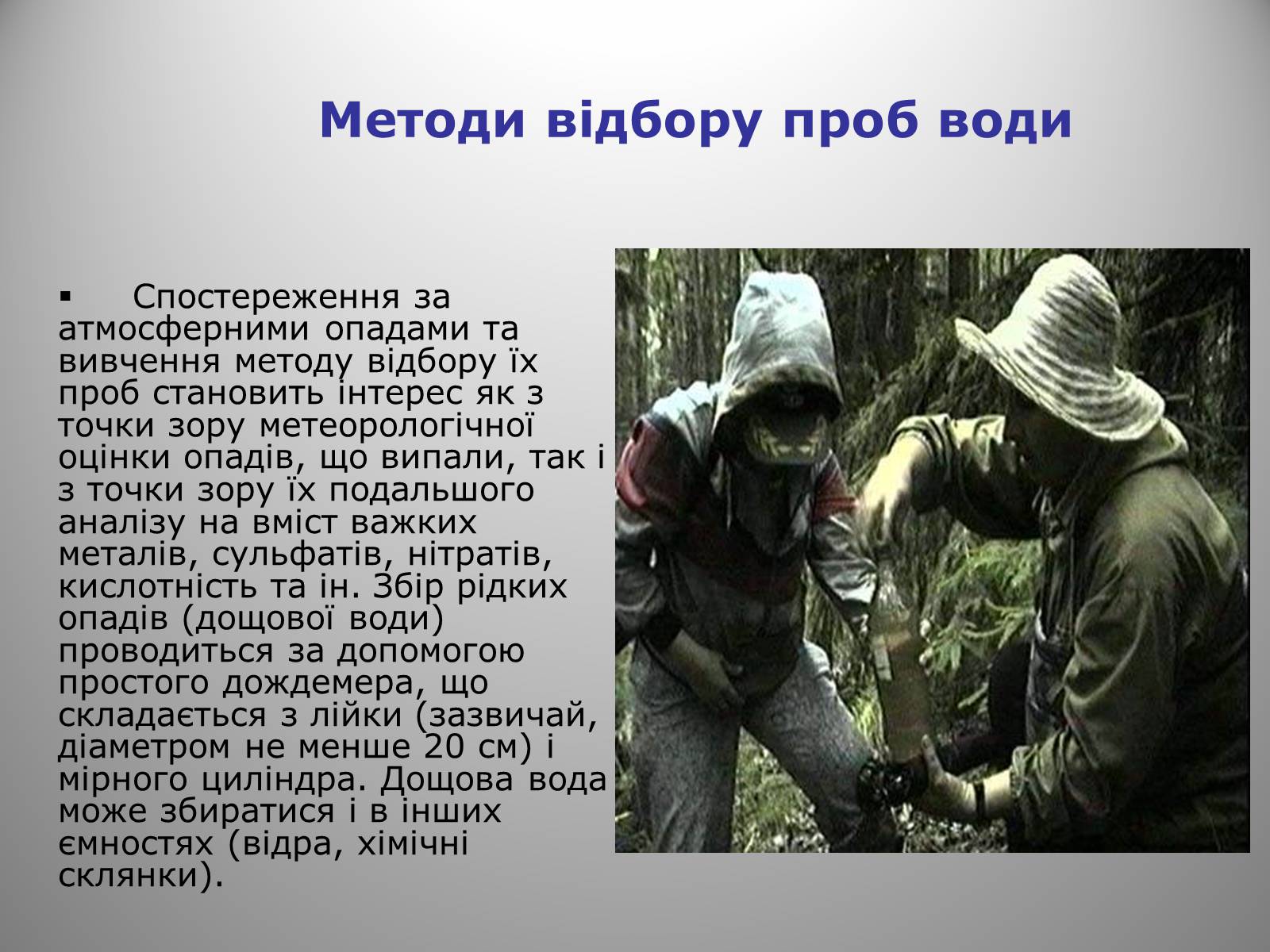 Методи відбору проб води

▪ Спостереження за атмосферними опадами та вивчення методу відбору їх проб становить інтерес як з точки зору метеорологічної оцінки опадів, що випали, так і з точки зору їх подальшого аналізу на вміст важких металів, сульфатів, нітратів, кислотність та ін. Збір рідких опадів (дощової води) проводиться за допомогою простого дождемера, що складається з лійки (зазвичай, діаметром не менше 20 см) і мірного циліндра. Дощова вода може збиратися і в інших ємностях (відра, хімічні склянки).